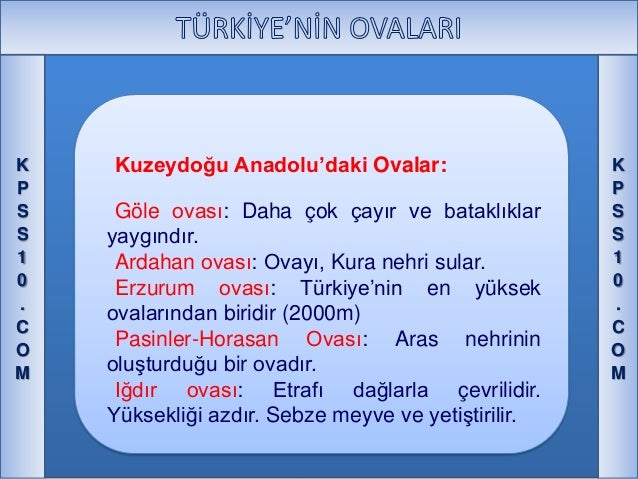 TÜRKİYE'NİN OVALARI

KPSS10.COM

Kuzeydoğu Anadolu'daki Ovalar:

Göle ovası: Daha çok çayır ve bataklıklar yaygındır.
Ardahan ovası: Ovayı, Kura nehri sular.
Erzurum ovası: Türkiye'nin en yüksek ovalarından biridir (2000m)
Pasinler-Horasan Ovası: Aras nehrinin oluşturduğu bir ovadır.
Iğdır ovası: Etrafı dağlarla çevrilidir. Yüksekliği azdır. Sebze meyve ve yetiştirilir.

KPSS10.COM